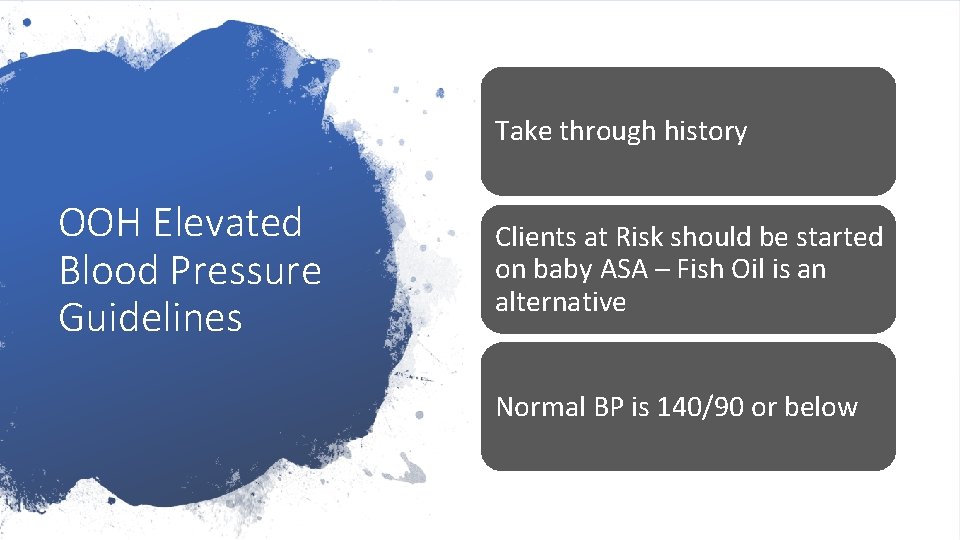 OOH Elevated Blood Pressure Guidelines

Take through history

Clients at Risk should be started on baby ASA – Fish Oil is an alternative

Normal BP is 140/90 or below